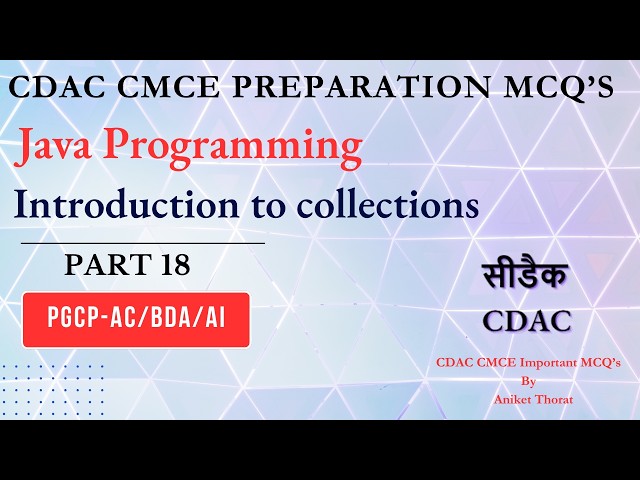 CDAC CMCE PREPARATION MCQ'S

Java Programming

Introduction to collections

PART 18

PGCP-AC/BDA/AI

सीडैक

CDAC

CDAC CMCE Important MCQ's
By
Aniket Thorat